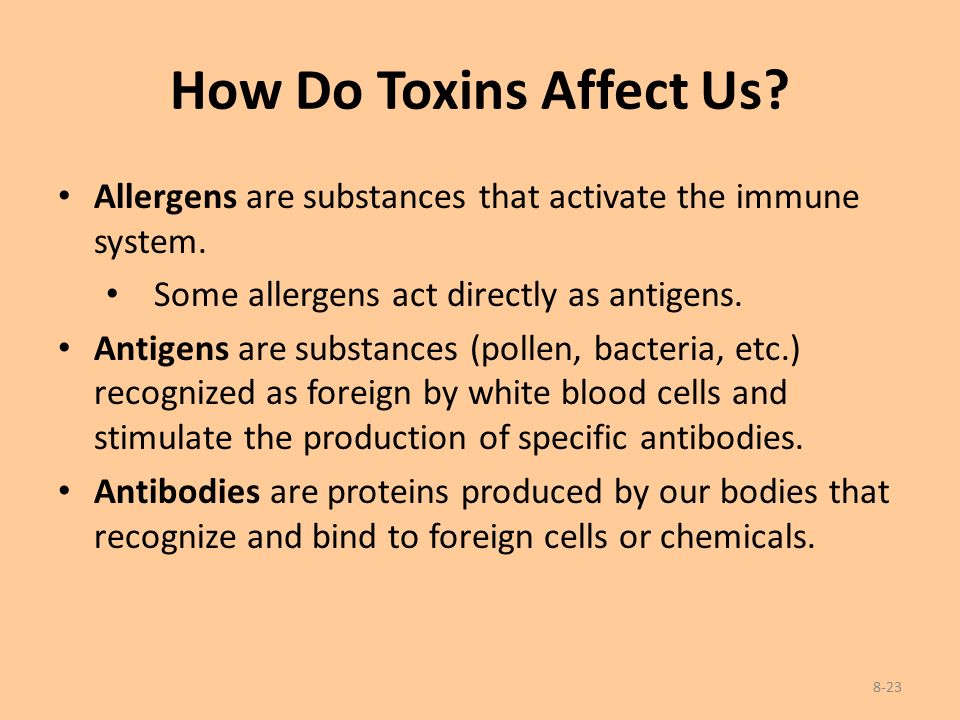 How Do Toxins Affect Us?

• Allergens are substances that activate the immune system.
  • Some allergens act directly as antigens.
• Antigens are substances (pollen, bacteria, etc.) recognized as foreign by white blood cells and stimulate the production of specific antibodies.
• Antibodies are proteins produced by our bodies that recognize and bind to foreign cells or chemicals.

8-23